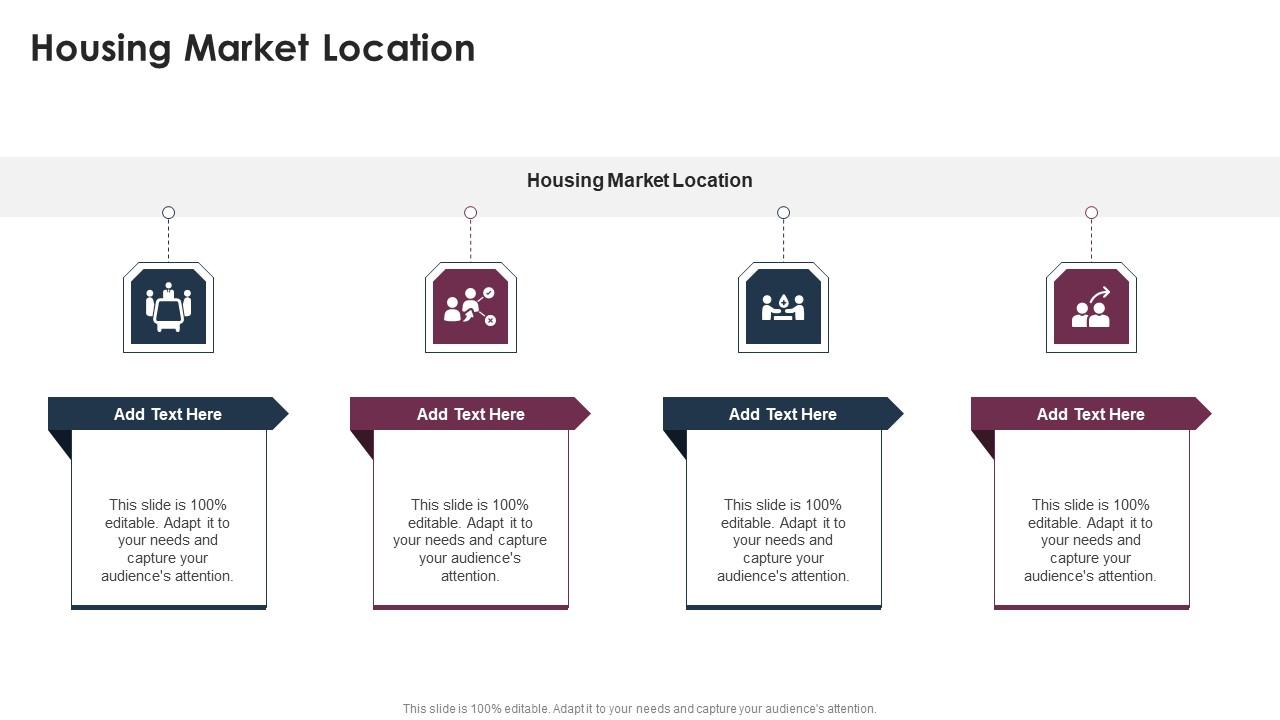 Housing Market Location

Housing Market Location

Add Text Here

This slide is 100% editable. Adapt it to your needs and capture your audience's attention.

Add Text Here

This slide is 100% editable. Adapt it to your needs and capture your audience's attention.

Add Text Here

This slide is 100% editable. Adapt it to your needs and capture your audience's attention.

Add Text Here

This slide is 100% editable. Adapt it to your needs and capture your audience's attention.

This slide is 100% editable. Adapt it to your needs and capture your audience's attention.